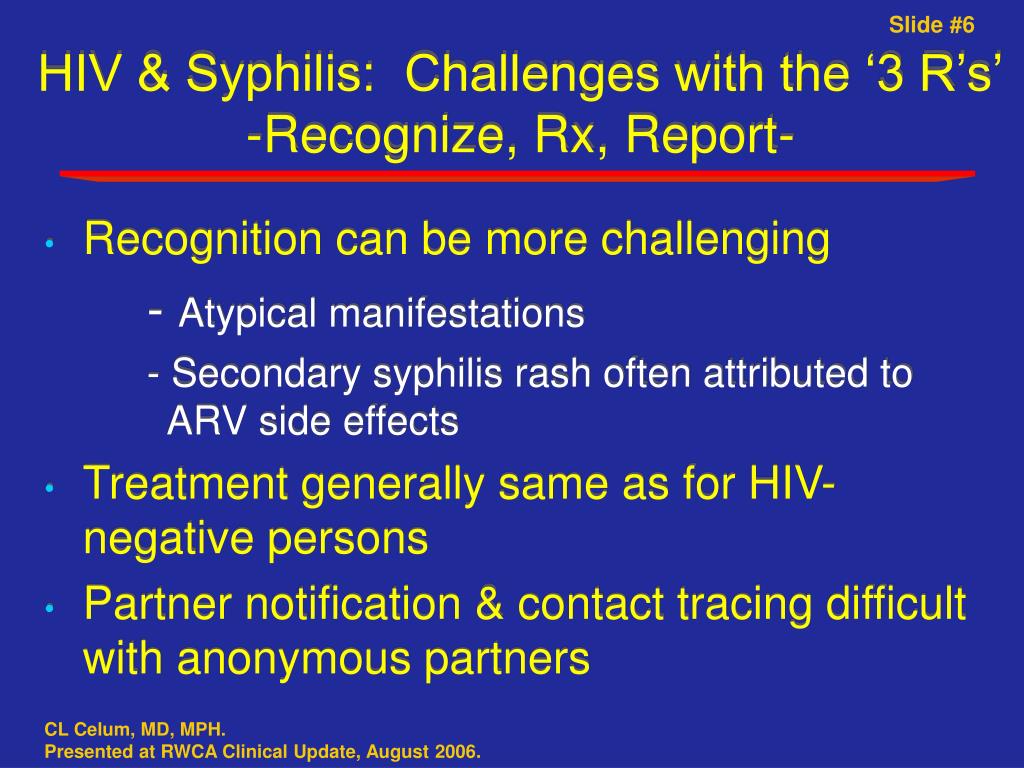 Slide #6

HIV & Syphilis: Challenges with the ‘3 R’s’
-Recognize, Rx, Report-

• Recognition can be more challenging
- Atypical manifestations
- Secondary syphilis rash often attributed to ARV side effects
• Treatment generally same as for HIV-negative persons
• Partner notification & contact tracing difficult with anonymous partners

CL Celum, MD, MPH.
Presented at RWCA Clinical Update, August 2006.